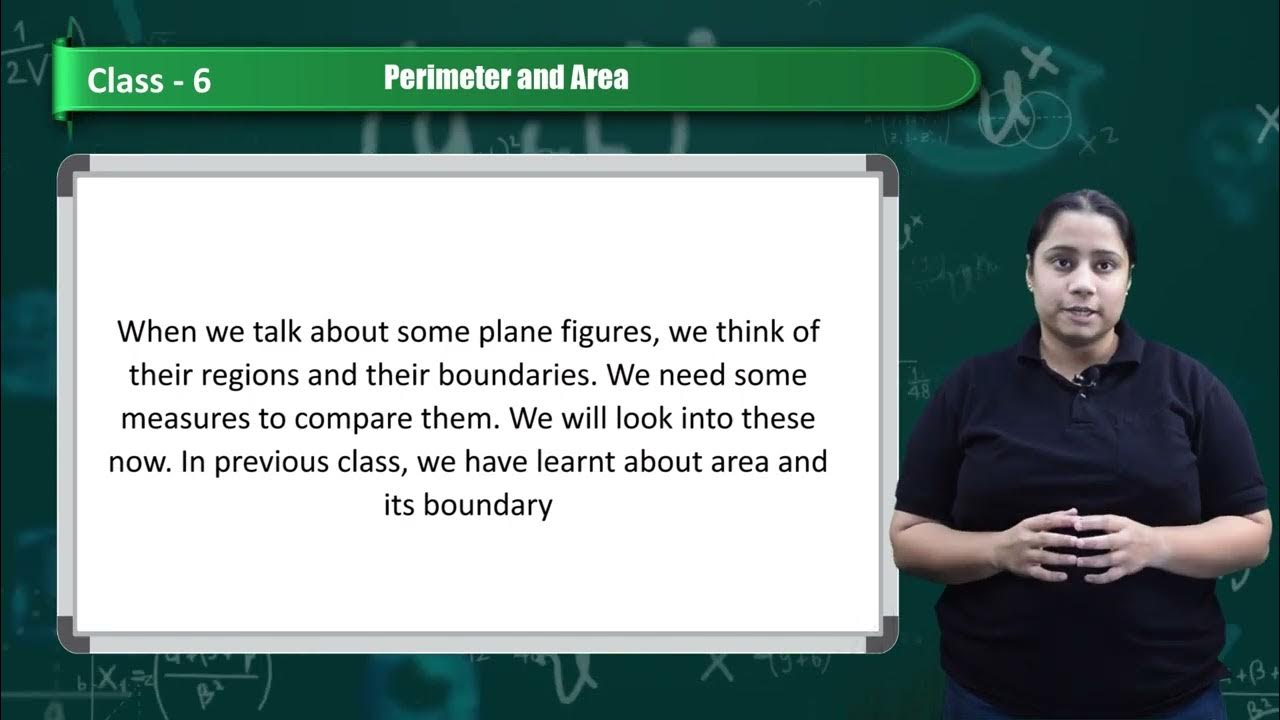 Class - 6

Perimeter and Area

When we talk about some plane figures, we think of their regions and their boundaries. We need some measures to compare them. We will look into these now. In previous class, we have learnt about area and its boundary